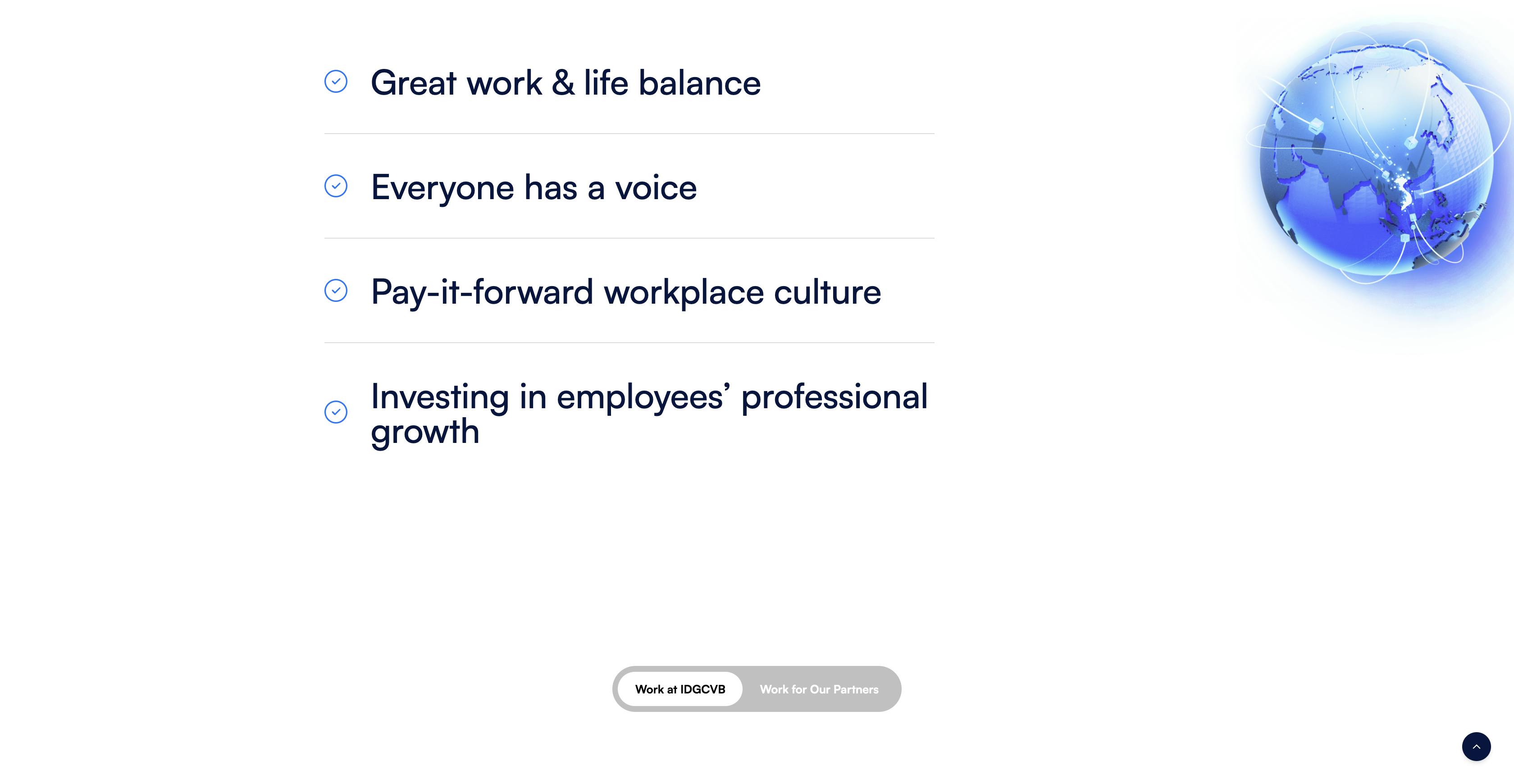 Great work & life balance

Everyone has a voice

Pay-it-forward workplace culture

Investing in employees’ professional growth

Work at IDGCVB
Work for Our Partners